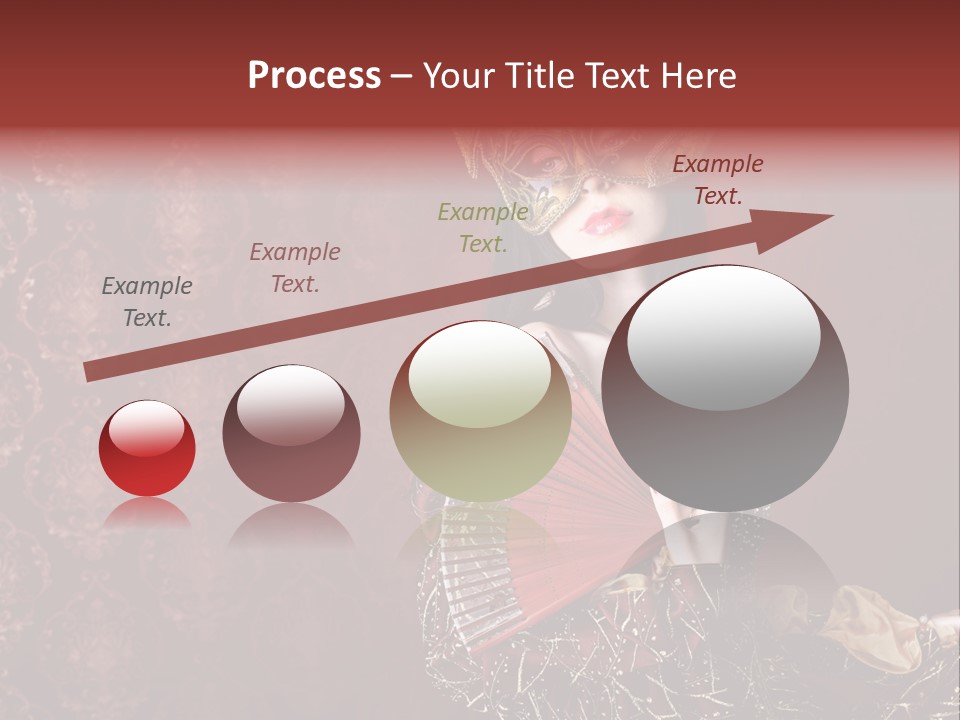 Process – Your Title Text Here

Example Text.

Example Text.

Example Text.

Example Text.